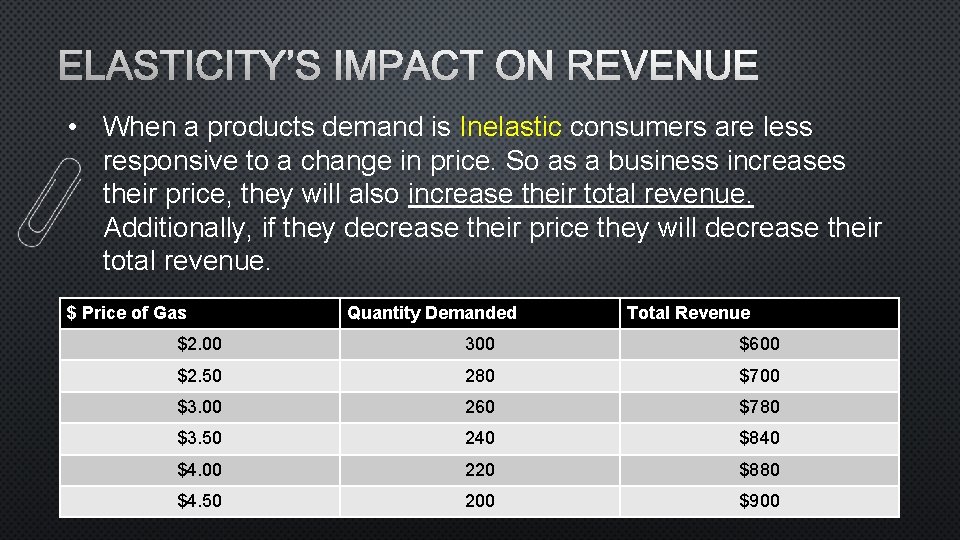 ELASTICITY'S IMPACT ON REVENUE

• When a products demand is Inelastic consumers are less responsive to a change in price. So as a business increases their price, they will also increase their total revenue. Additionally, if they decrease their price they will decrease their total revenue.

| $ Price of Gas | Quantity Demanded | Total Revenue |
|---|---|---|
| $2.00 | 300 | $600 |
| $2.50 | 280 | $700 |
| $3.00 | 260 | $780 |
| $3.50 | 240 | $840 |
| $4.00 | 220 | $880 |
| $4.50 | 200 | $900 |